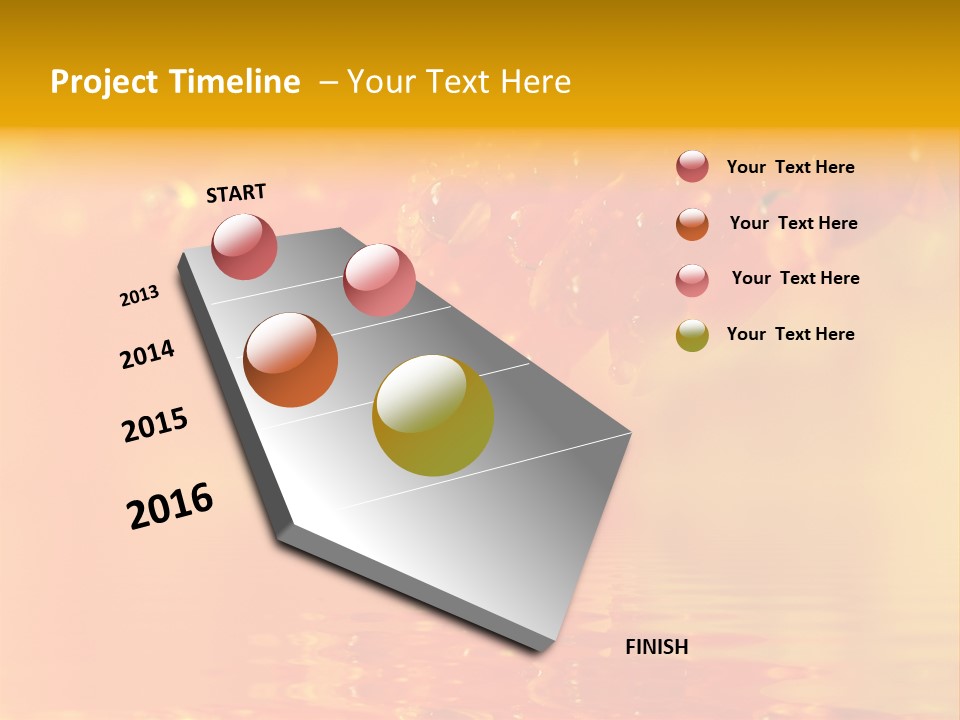 Project Timeline – Your Text Here

START

2013

2014

2015

2016

FINISH

Your Text Here

Your Text Here

Your Text Here

Your Text Here